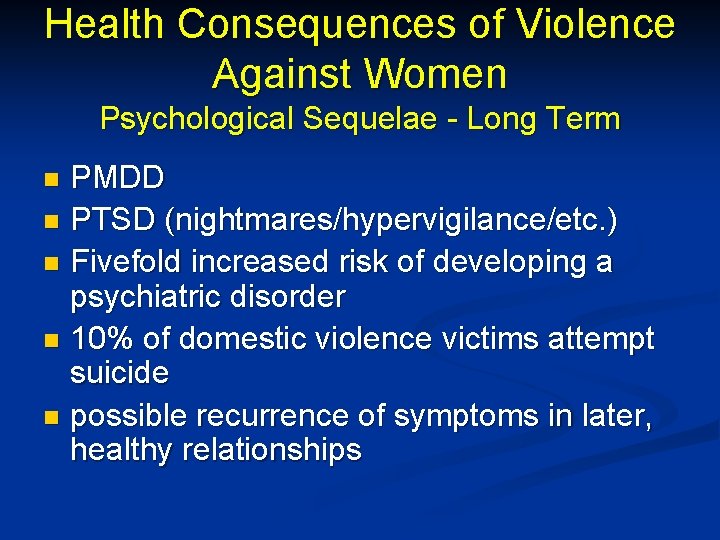 Health Consequences of Violence Against Women
Psychological Sequelae - Long Term

- PMDD
- PTSD (nightmares/hypervigilance/etc.)
- Fivefold increased risk of developing a psychiatric disorder
- 10% of domestic violence victims attempt suicide
- possible recurrence of symptoms in later, healthy relationships